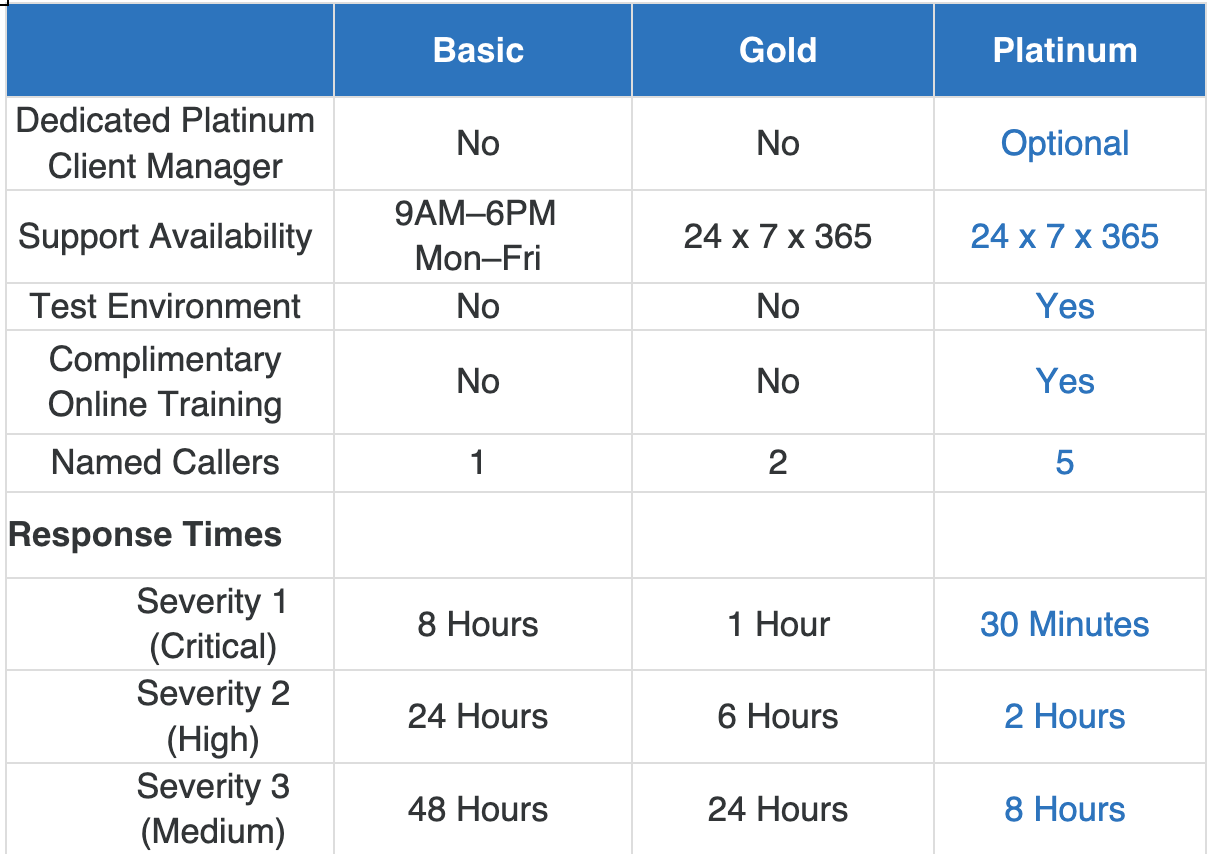 | | Basic | Gold | Platinum |
|---|---|---|---|
| Dedicated Platinum Client Manager | No | No | Optional |
| Support Availability | 9AM–6PM Mon–Fri | 24 x 7 x 365 | 24 x 7 x 365 |
| Test Environment | No | No | Yes |
| Complimentary Online Training | No | No | Yes |
| Named Callers | 1 | 2 | 5 |
| **Response Times** | | | |
| Severity 1 (Critical) | 8 Hours | 1 Hour | 30 Minutes |
| Severity 2 (High) | 24 Hours | 6 Hours | 2 Hours |
| Severity 3 (Medium) | 48 Hours | 24 Hours | 8 Hours |